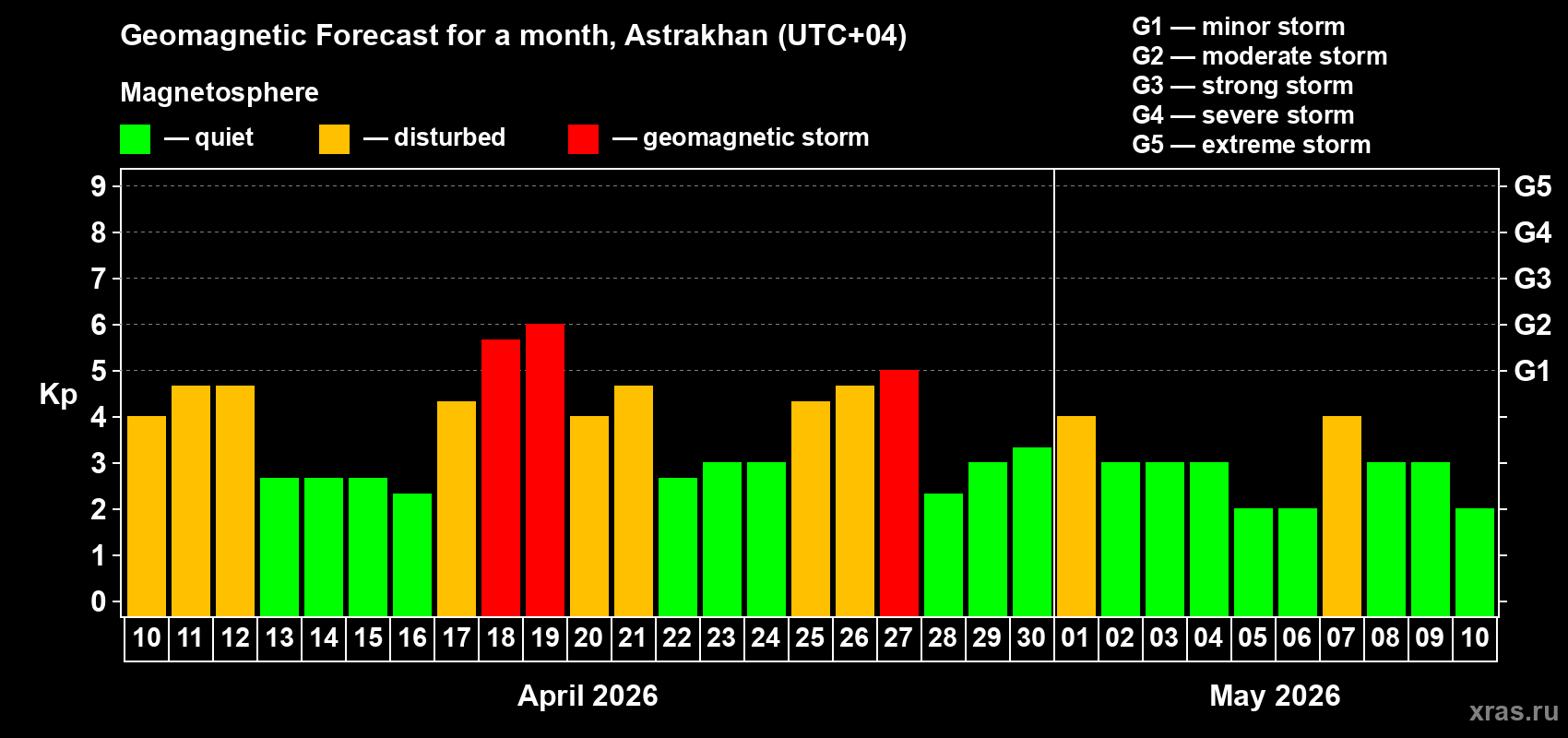 Geomagnetic Forecast for a month, Astrakhan (UTC+04)

Magnetosphere

— quiet — disturbed — geomagnetic storm

G1 — minor storm
G2 — moderate storm
G3 — strong storm
G4 — severe storm
G5 — extreme storm

Kp

9
8
7
6
5
4
3
2
1
0

G5
G4
G3
G2
G1

10 11 12 13 14 15 16 17 18 19 20 21 22 23 24 25 26 27 28 29 30 01 02 03 04 05 06 07 08 09 10

April 2026

May 2026

xras.ru